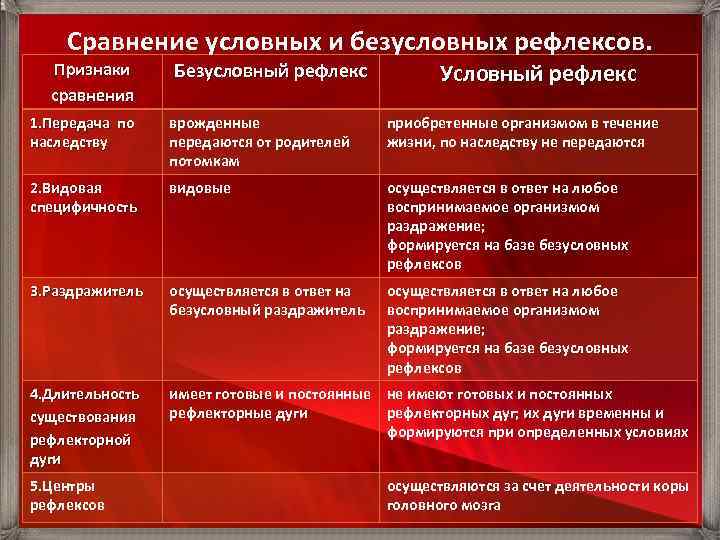 Сравнение условных и безусловных рефлексов.

| Признаки сравнения | Безусловный рефлекс | Условный рефлекс |
|---|---|---|
| 1.Передача по наследству | врожденные передаются от родителей потомкам | приобретенные организмом в течение жизни, по наследству не передаются |
| 2.Видовая специфичность | видовые | осуществляется в ответ на любое воспринимаемое организмом раздражение; формируется на базе безусловных рефлексов |
| 3.Раздражитель | осуществляется в ответ на безусловный раздражитель | осуществляется в ответ на любое воспринимаемое организмом раздражение; формируется на базе безусловных рефлексов |
| 4.Длительность существования рефлекторной дуги | имеет готовые и постоянные рефлекторные дуги | не имеют готовых и постоянных рефлекторных дуг, их дуги временны и формируются при определенных условиях |
| 5.Центры рефлексов | | осуществляются за счет деятельности коры головного мозга |